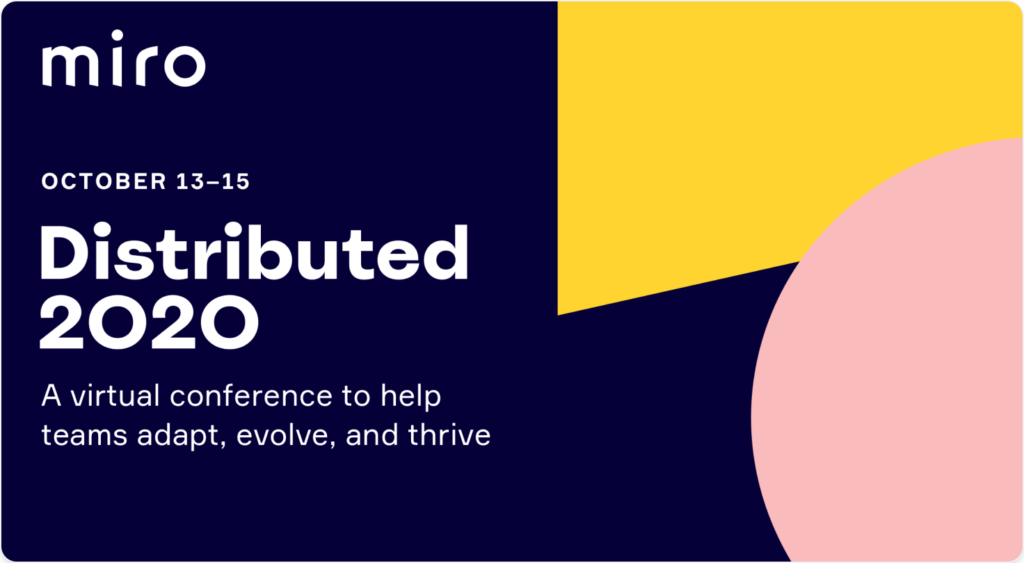 miro

OCTOBER 13–15

Distributed 2020

A virtual conference to help teams adapt, evolve, and thrive